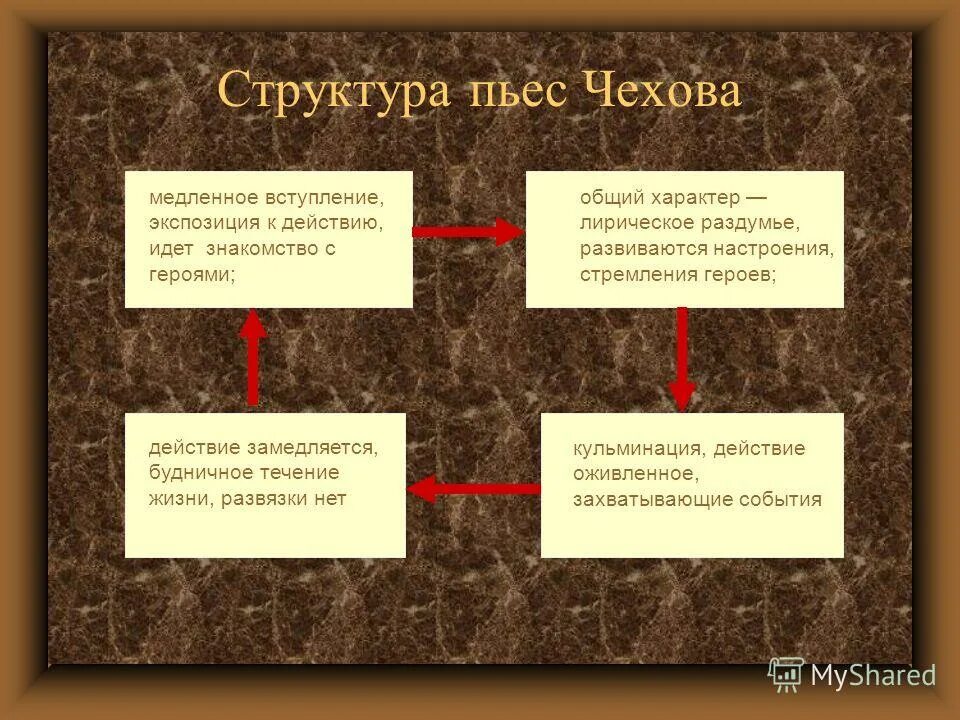 Структура пьес Чехова

медленное вступление, экспозиция к действию, идет знакомство с героями;

общий характер — лирическое раздумье, развиваются настроения, стремления героев;

кульминация, действие оживленное, захватывающие события

действие замедляется, будничное течение жизни, развязки нет

MyShared